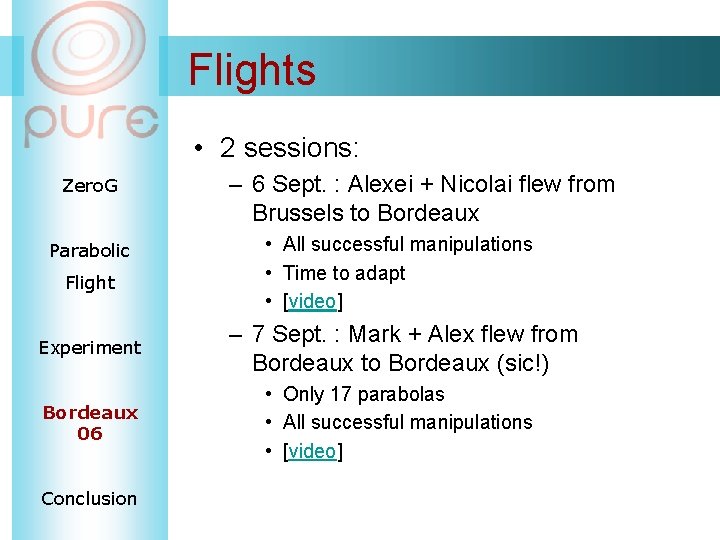 pure

ZeroG

Parabolic Flight

Experiment

Bordeaux 06

Conclusion

Flights

• 2 sessions:
– 6 Sept. : Alexei + Nicolai flew from Brussels to Bordeaux
• All successful manipulations
• Time to adapt
• [video]
– 7 Sept. : Mark + Alex flew from Bordeaux to Bordeaux (sic!)
• Only 17 parabolas
• All successful manipulations
• [video]